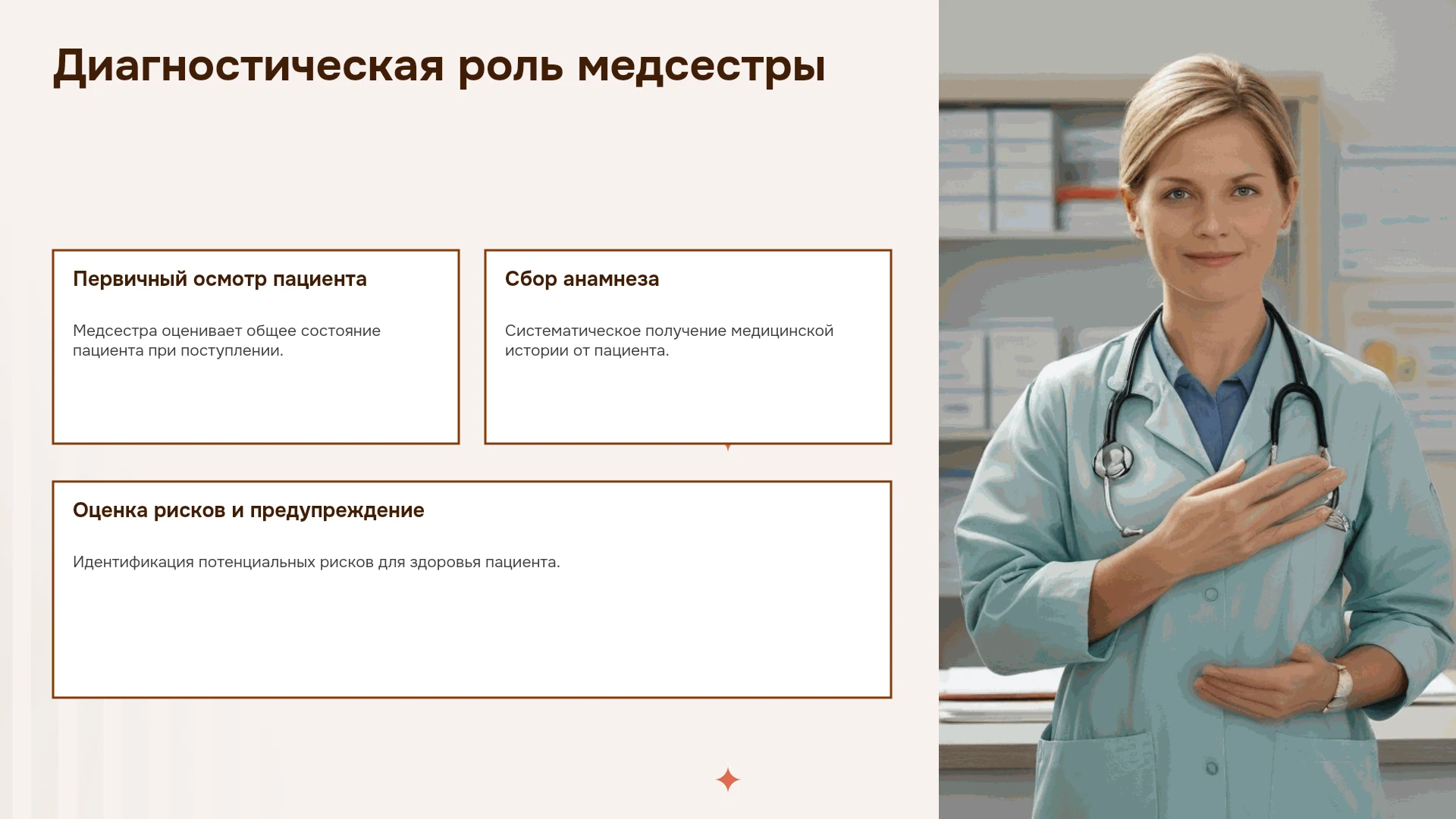 Диагностическая роль медсестры

Первичный осмотр пациента

Медсестра оценивает общее состояние пациента при поступлении.

Сбор анамнеза

Систематическое получение медицинской истории от пациента.

Оценка рисков и предупреждение

Идентификация потенциальных рисков для здоровья пациента.